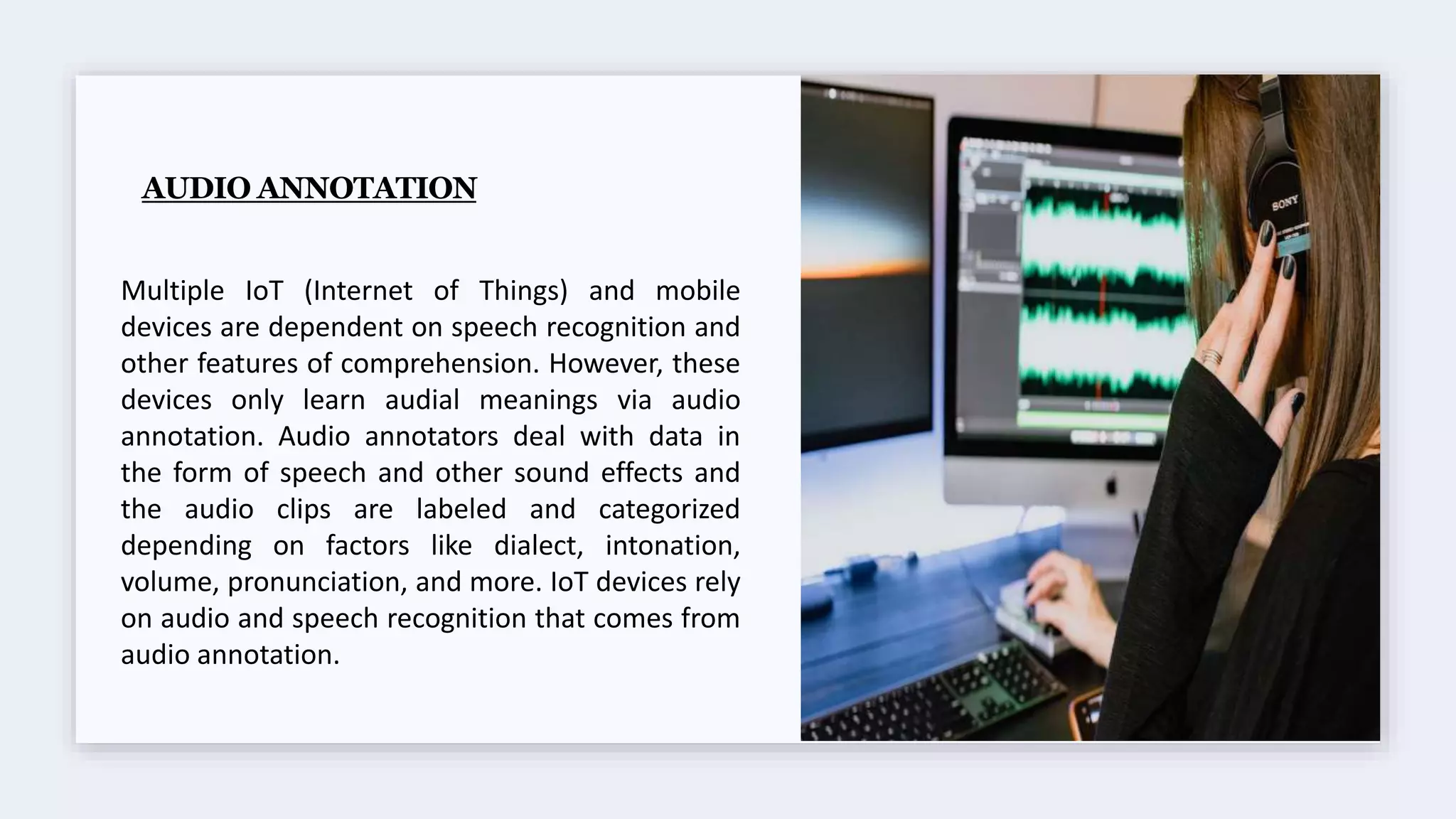 AUDIO ANNOTATION

Multiple IoT (Internet of Things) and mobile devices are dependent on speech recognition and other features of comprehension. However, these devices only learn audial meanings via audio annotation. Audio annotators deal with data in the form of speech and other sound effects and the audio clips are labeled and categorized depending on factors like dialect, intonation, volume, pronunciation, and more. IoT devices rely on audio and speech recognition that comes from audio annotation.

SONY